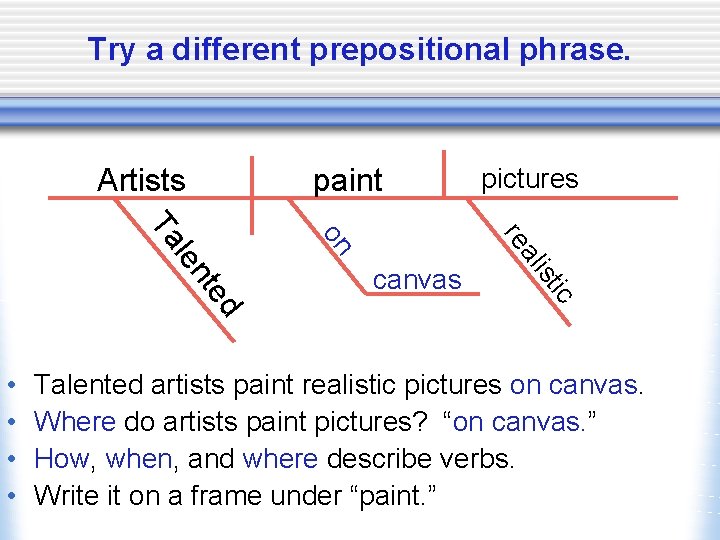 Try a different prepositional phrase.

Artists

paint

pictures

Talented

on

canvas

realistic

• Talented artists paint realistic pictures on canvas.
• Where do artists paint pictures? "on canvas."
• How, when, and where describe verbs.
• Write it on a frame under "paint."